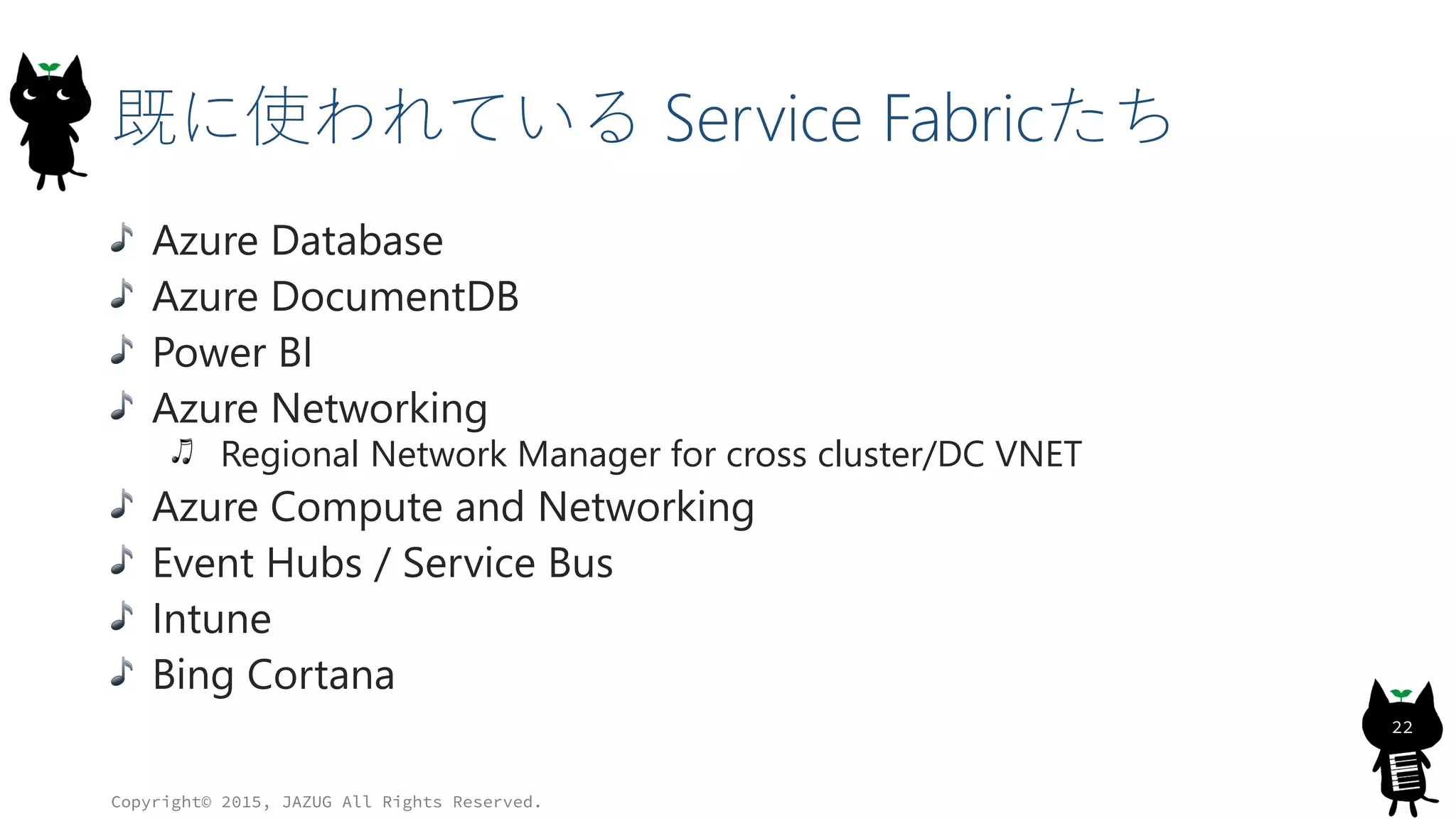 既に使われている Service Fabricたち

♪ Azure Database
♪ Azure DocumentDB
♪ Power BI
♪ Azure Networking
♫ Regional Network Manager for cross cluster/DC VNET
♪ Azure Compute and Networking
♪ Event Hubs / Service Bus
♪ Intune
♪ Bing Cortana

22

Copyright© 2015, JAZUG All Rights Reserved.